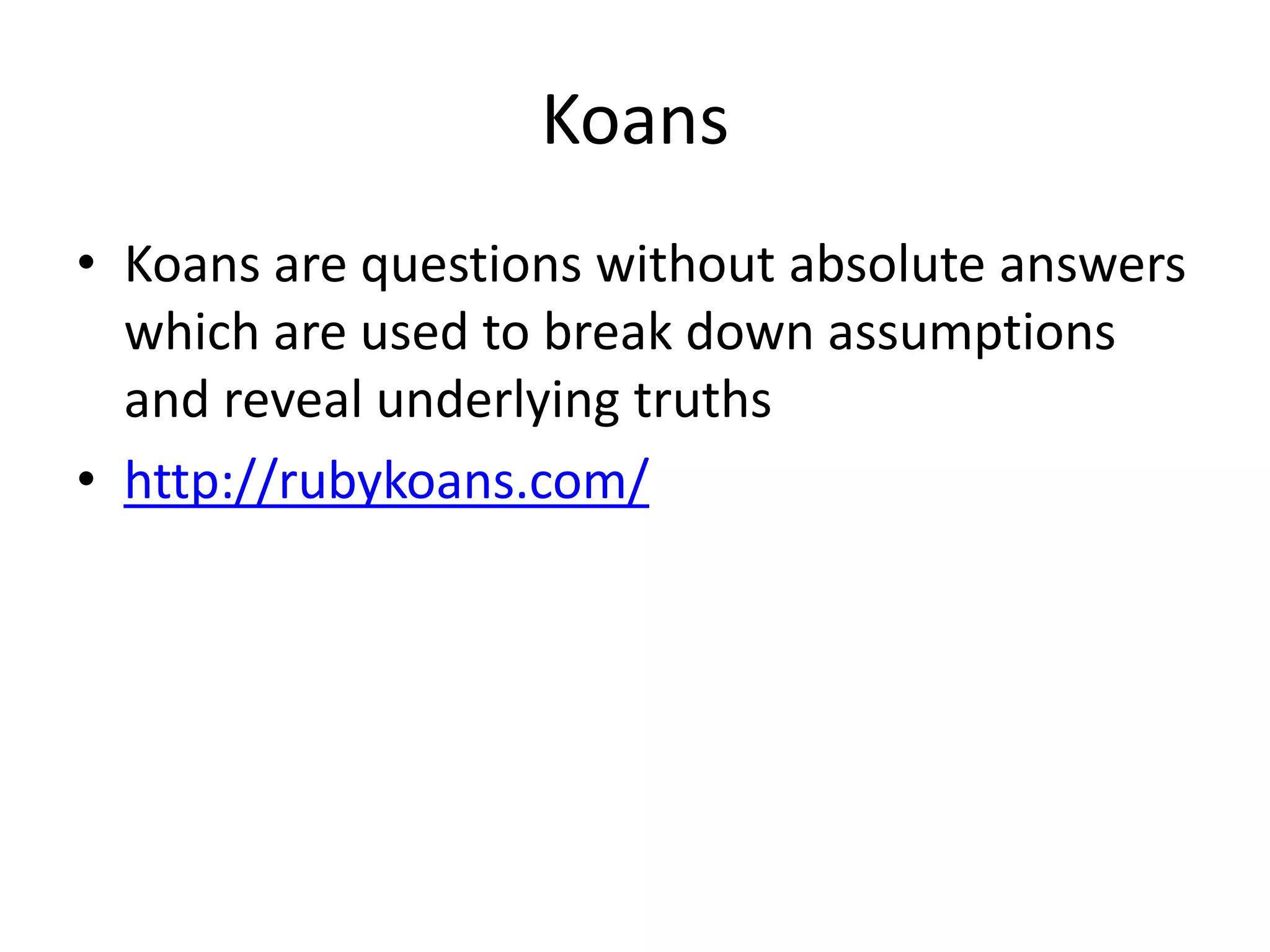 Koans

• Koans are questions without absolute answers which are used to break down assumptions and reveal underlying truths
• http://rubykoans.com/